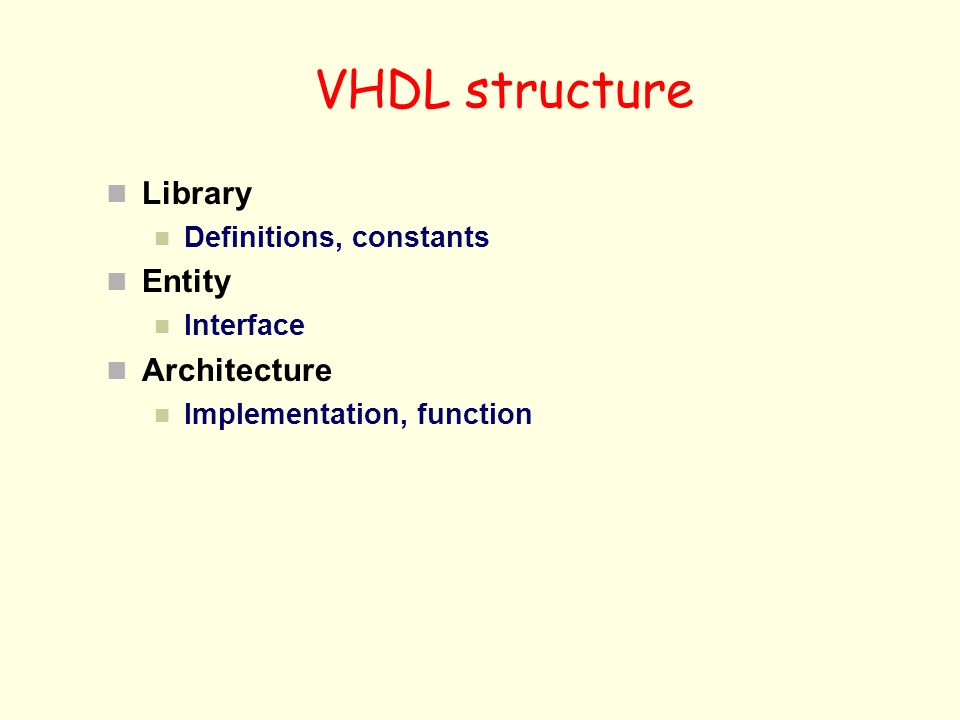 VHDL structure

- Library
  - Definitions, constants
- Entity
  - Interface
- Architecture
  - Implementation, function